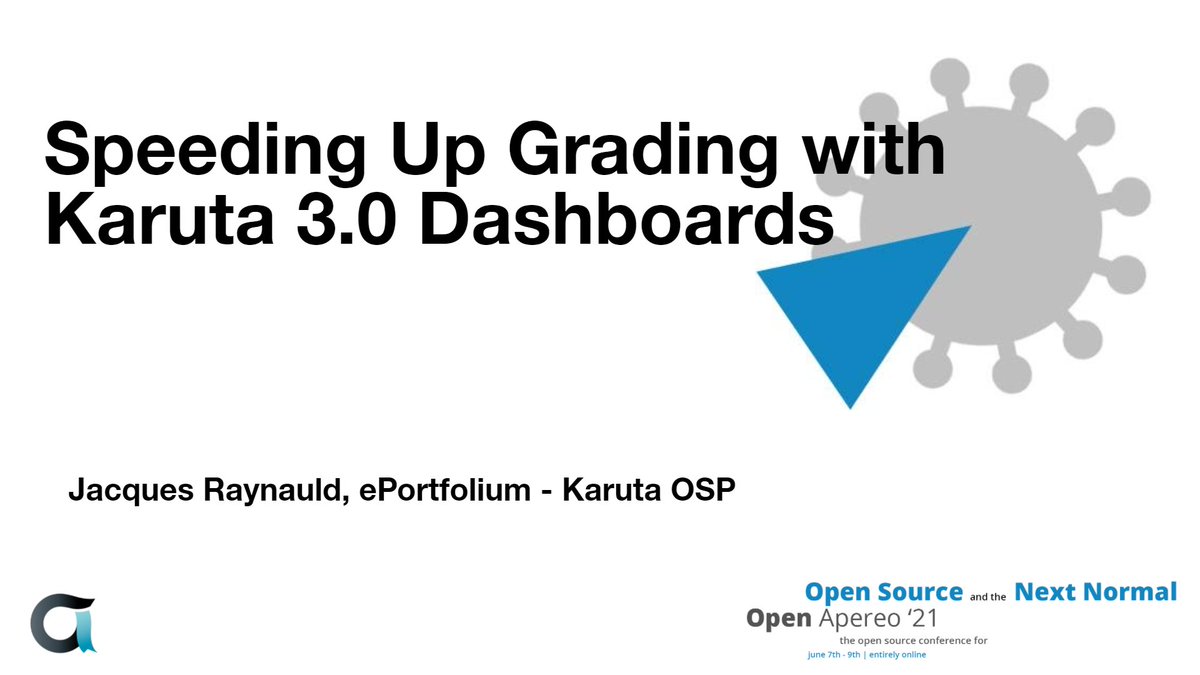 Speeding Up Grading with Karuta 3.0 Dashboards

Jacques Raynauld, ePortfolium - Karuta OSP

Open Source and the Next Normal
Open Apereo '21
the open source conference for
june 7th - 9th | entirely online